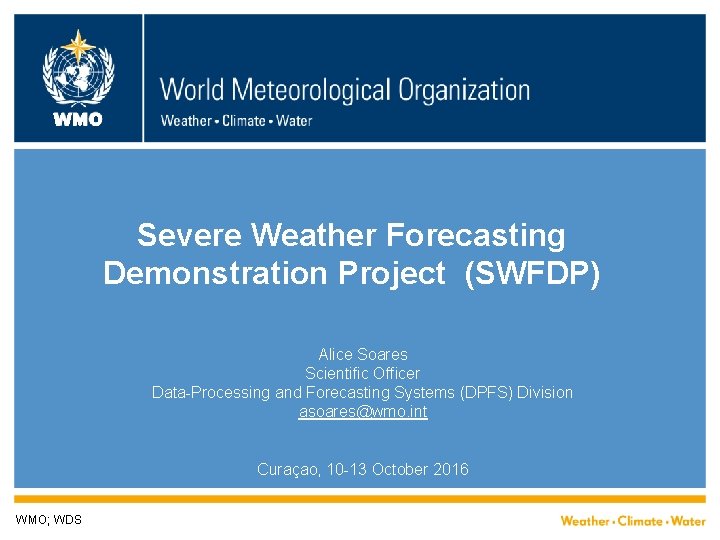 WMO

World Meteorological Organization
Weather • Climate • Water

Severe Weather Forecasting Demonstration Project (SWFDP)

Alice Soares
Scientific Officer
Data-Processing and Forecasting Systems (DPFS) Division
asoares@wmo.int

Curaçao, 10-13 October 2016

WMO; WDS

Weather • Climate • Water